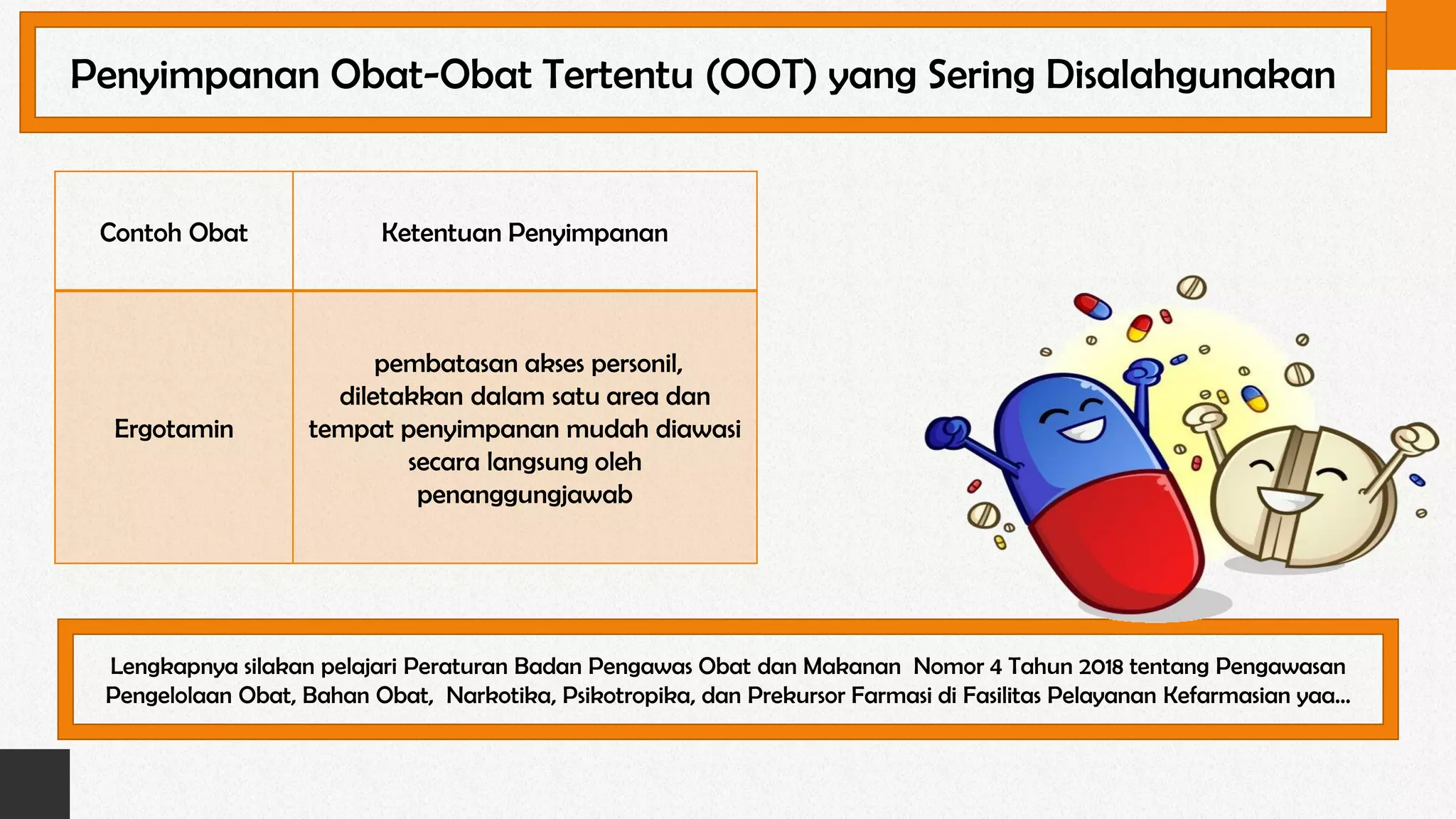 Penyimpanan Obat-Obat Tertentu (OOT) yang Sering Disalahgunakan

| Contoh Obat | Ketentuan Penyimpanan |
|---|---|
| Ergotamin | pembatasan akses personil, diletakkan dalam satu area dan tempat penyimpanan mudah diawasi secara langsung oleh penanggungjawab |

Lengkapnya silakan pelajari Peraturan Badan Pengawas Obat dan Makanan Nomor 4 Tahun 2018 tentang Pengawasan Pengelolaan Obat, Bahan Obat, Narkotika, Psikotropika, dan Prekursor Farmasi di Fasilitas Pelayanan Kefarmasian yaa...